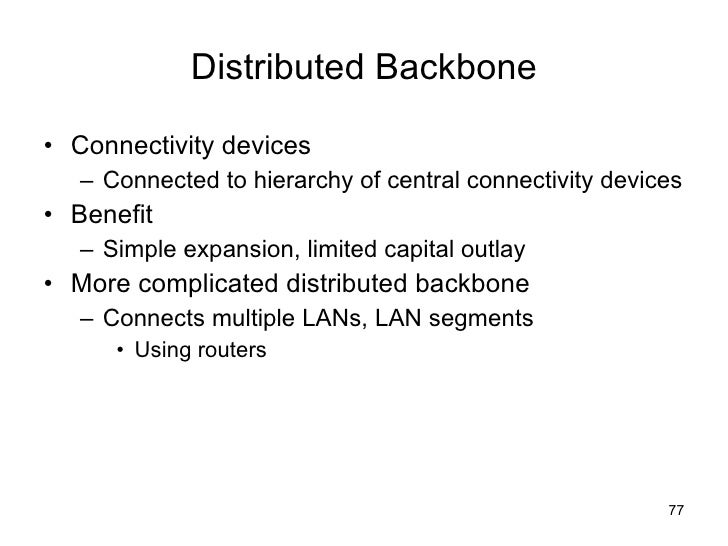 Distributed Backbone

• Connectivity devices
  – Connected to hierarchy of central connectivity devices
• Benefit
  – Simple expansion, limited capital outlay
• More complicated distributed backbone
  – Connects multiple LANs, LAN segments
    • Using routers

77